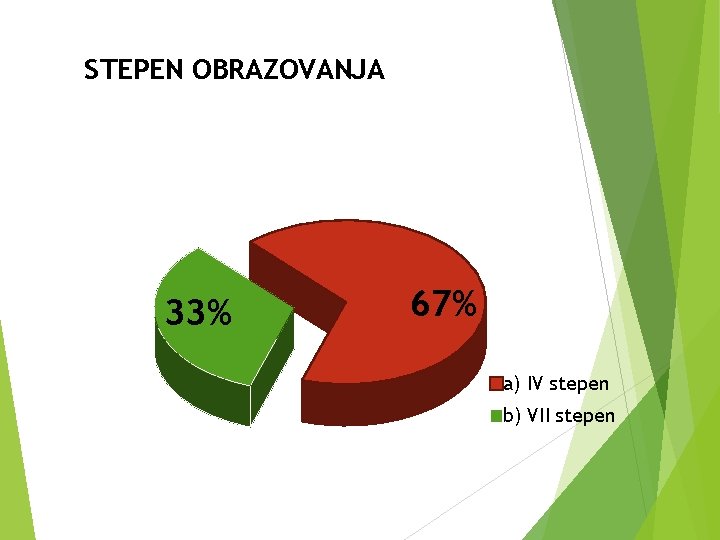 STEPEN OBRAZOVANJA

33%

67%

a) IV stepen
b) VII stepen